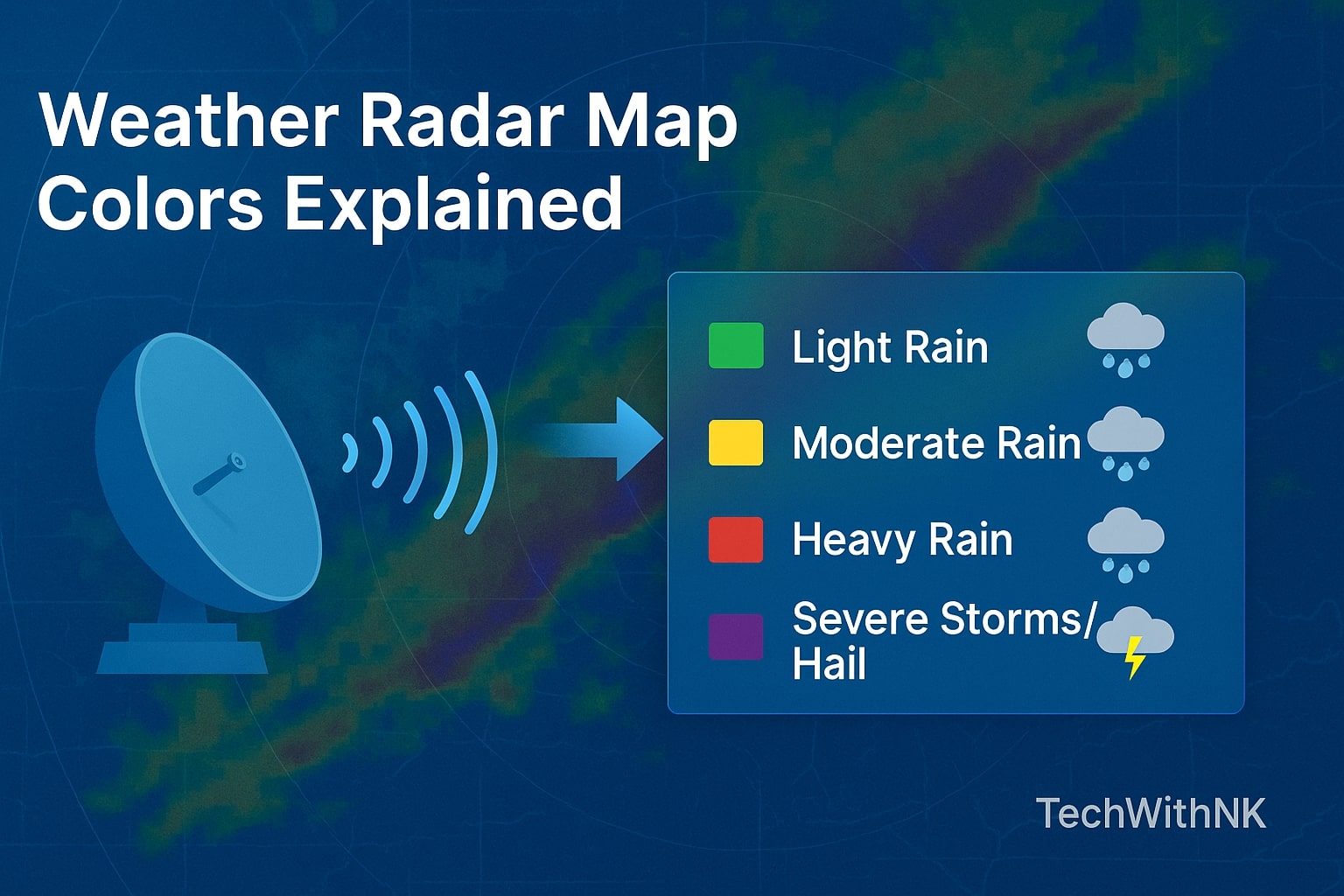 Weather Radar Map Colors Explained

Light Rain

Moderate Rain

Heavy Rain

Severe Storms/ Hail

TechWithNK